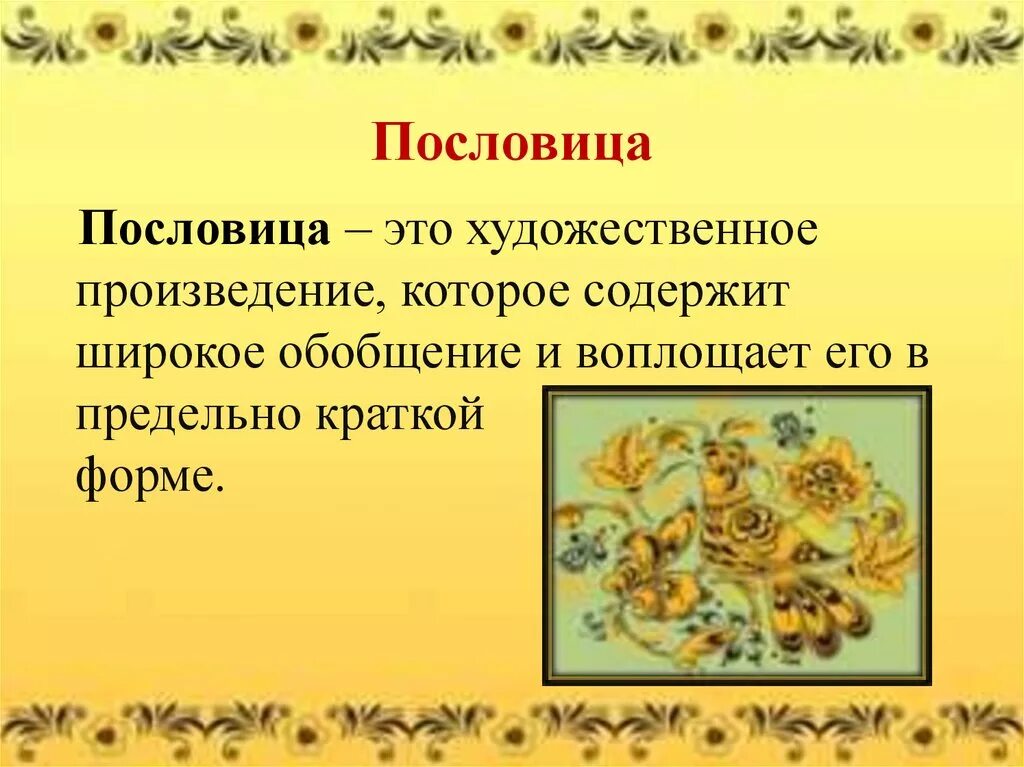 Пословица

Пословица – это художественное произведение, которое содержит широкое обобщение и воплощает его в предельно краткой форме.